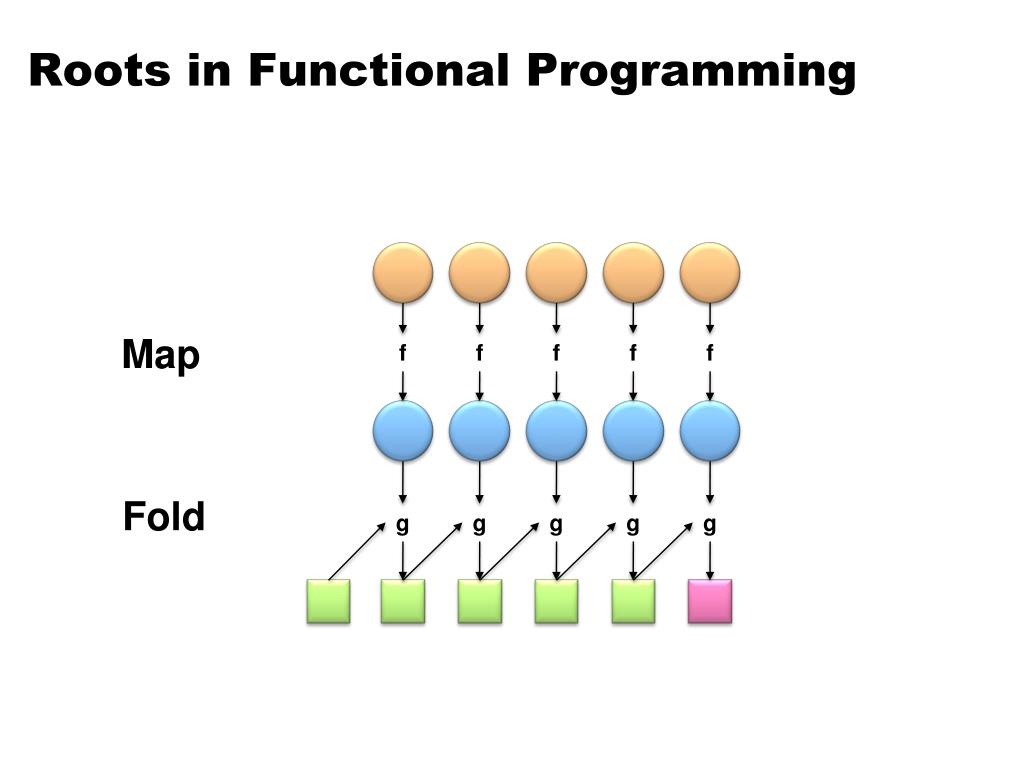 Roots in Functional Programming

Map

f f f f f

Fold

g g g g g